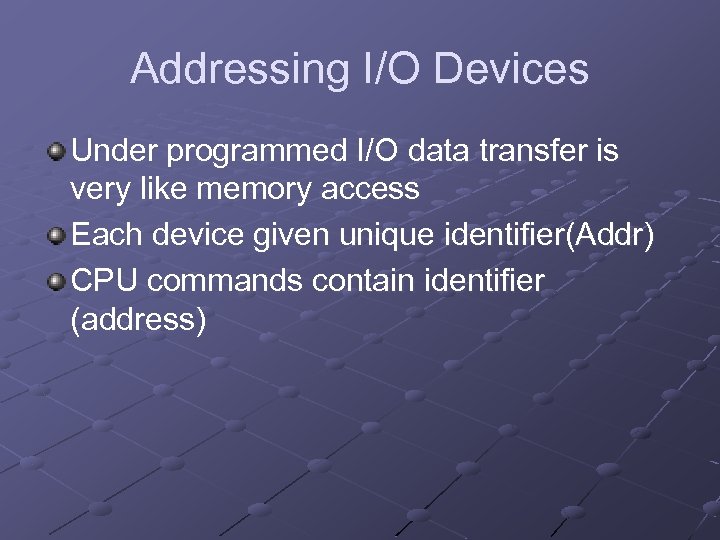 Addressing I/O Devices

Under programmed I/O data transfer is very like memory access

Each device given unique identifier(Addr)

CPU commands contain identifier (address)